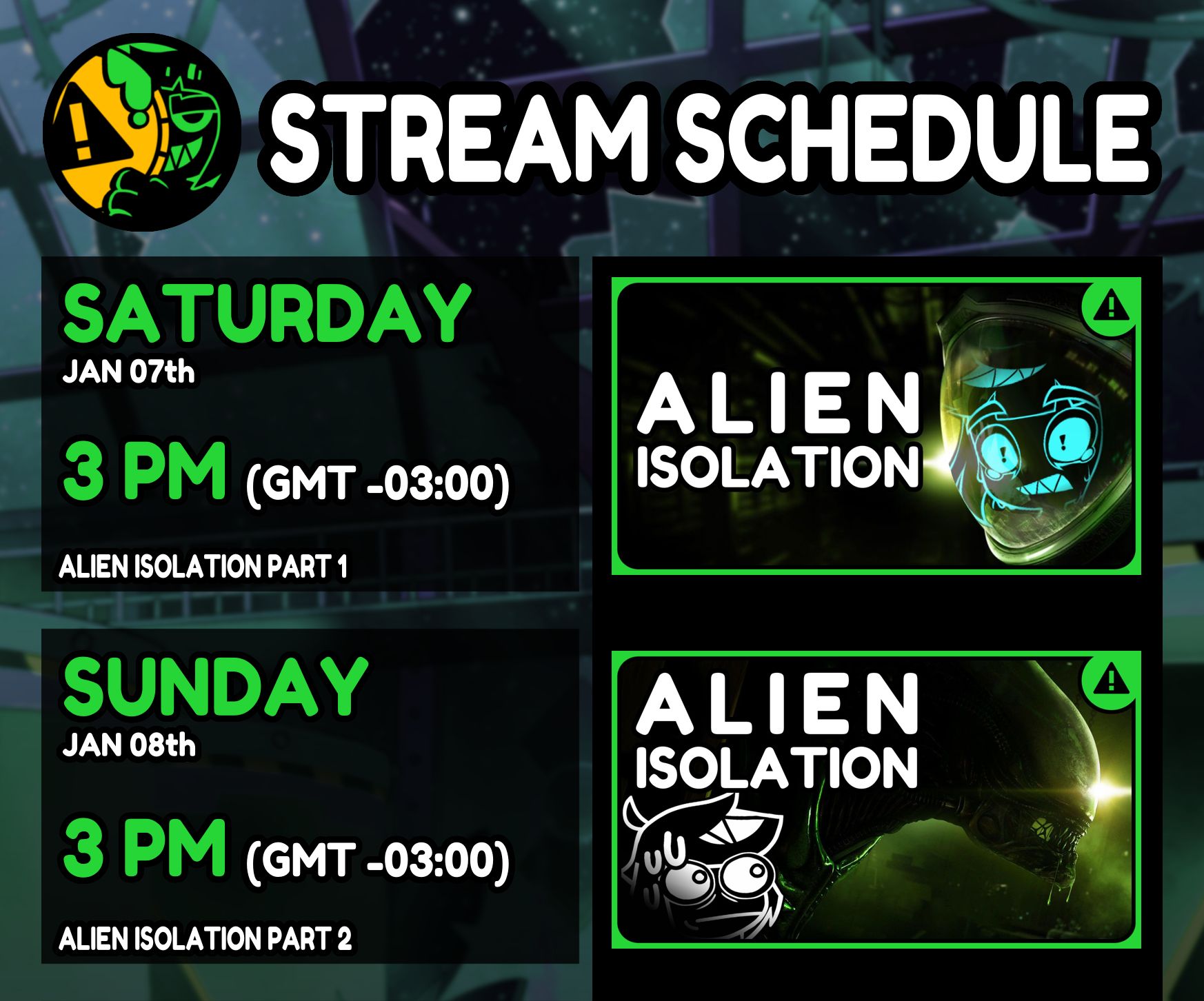 STREAM SCHEDULE

SATURDAY
JAN 07th

3 PM (GMT -03:00)

ALIEN ISOLATION PART 1

ALIEN
ISOLATION

SUNDAY
JAN 08th

3 PM (GMT -03:00)

ALIEN ISOLATION PART 2

ALIEN
ISOLATION